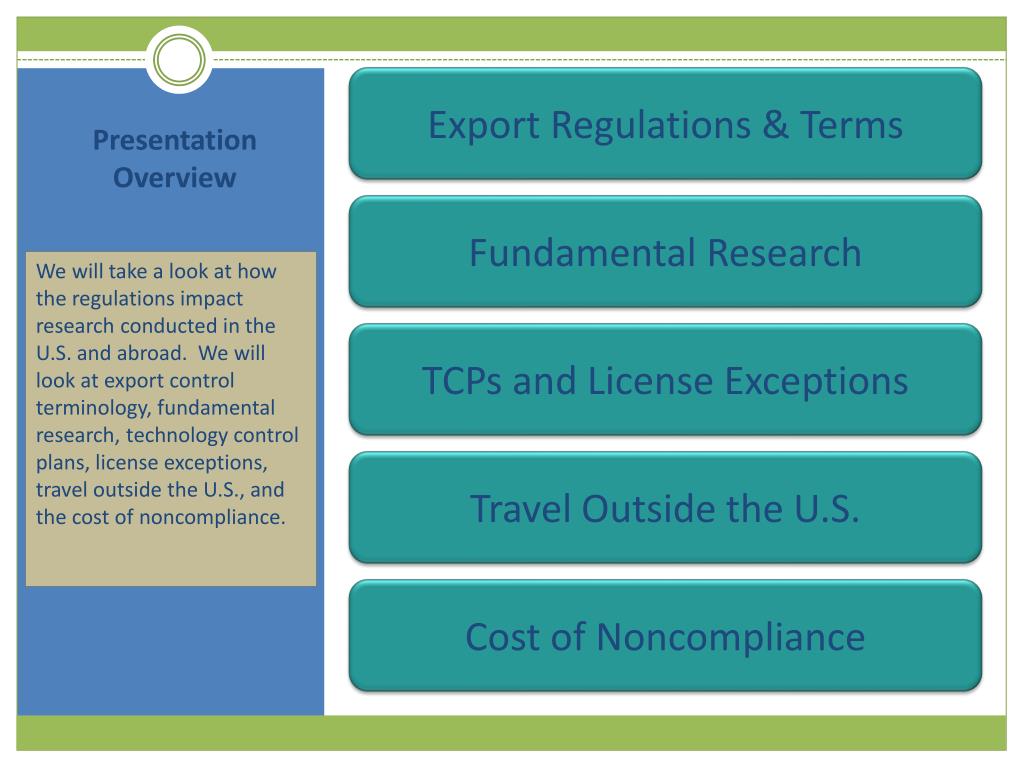 Presentation Overview

We will take a look at how the regulations impact research conducted in the U.S. and abroad.  We will look at export control terminology, fundamental research, technology control plans, license exceptions, travel outside the U.S., and the cost of noncompliance.

Export Regulations & Terms

Fundamental Research

TCPs and License Exceptions

Travel Outside the U.S.

Cost of Noncompliance